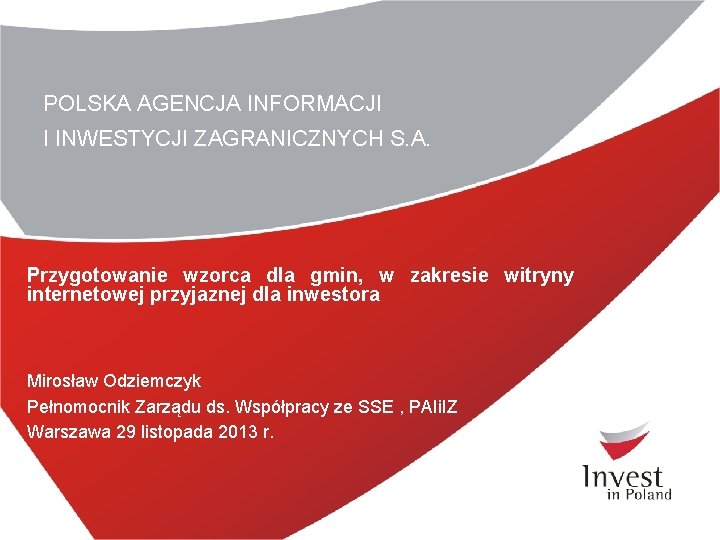 POLSKA AGENCJA INFORMACJI
I INWESTYCJI ZAGRANICZNYCH S.A.

Przygotowanie wzorca dla gmin, w zakresie witryny internetowej przyjaznej dla inwestora

Mirosław Odziemczyk
Pełnomocnik Zarządu ds. Współpracy ze SSE , PAIiIZ
Warszawa 29 listopada 2013 r.

Invest
in Poland